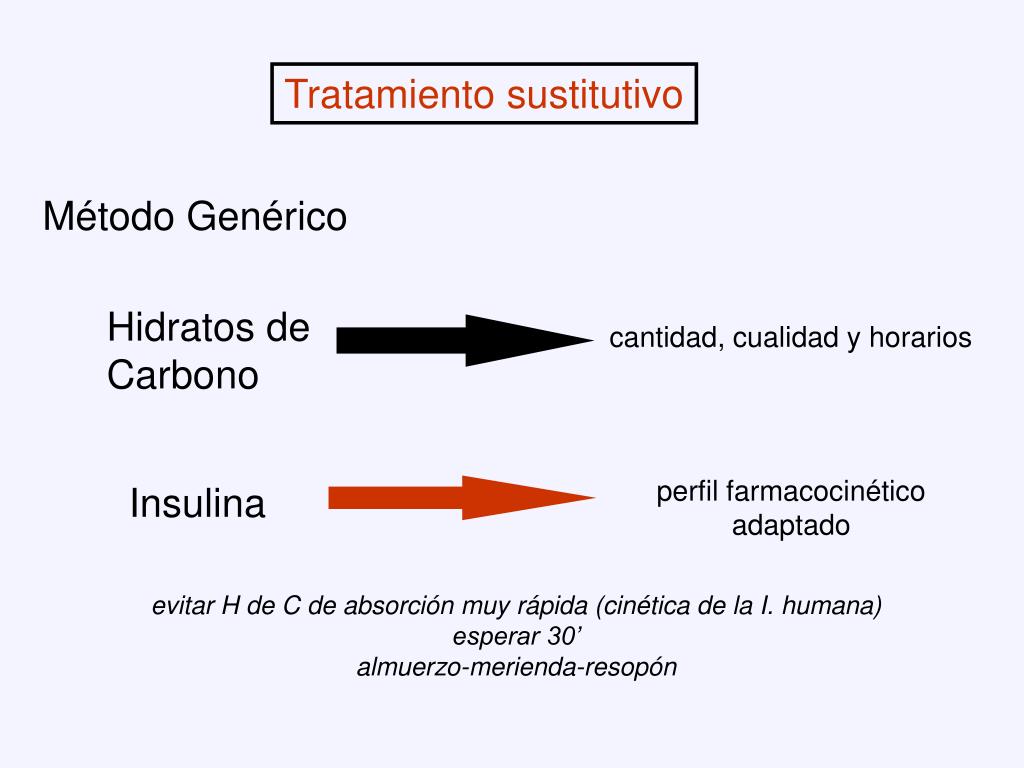 Tratamiento sustitutivo

Método Genérico

Hidratos de Carbono

cantidad, cualidad y horarios

Insulina

perfil farmacocinético adaptado

evitar H de C de absorción muy rápida (cinética de la I. humana)
esperar 30’
almuerzo-merienda-resopón